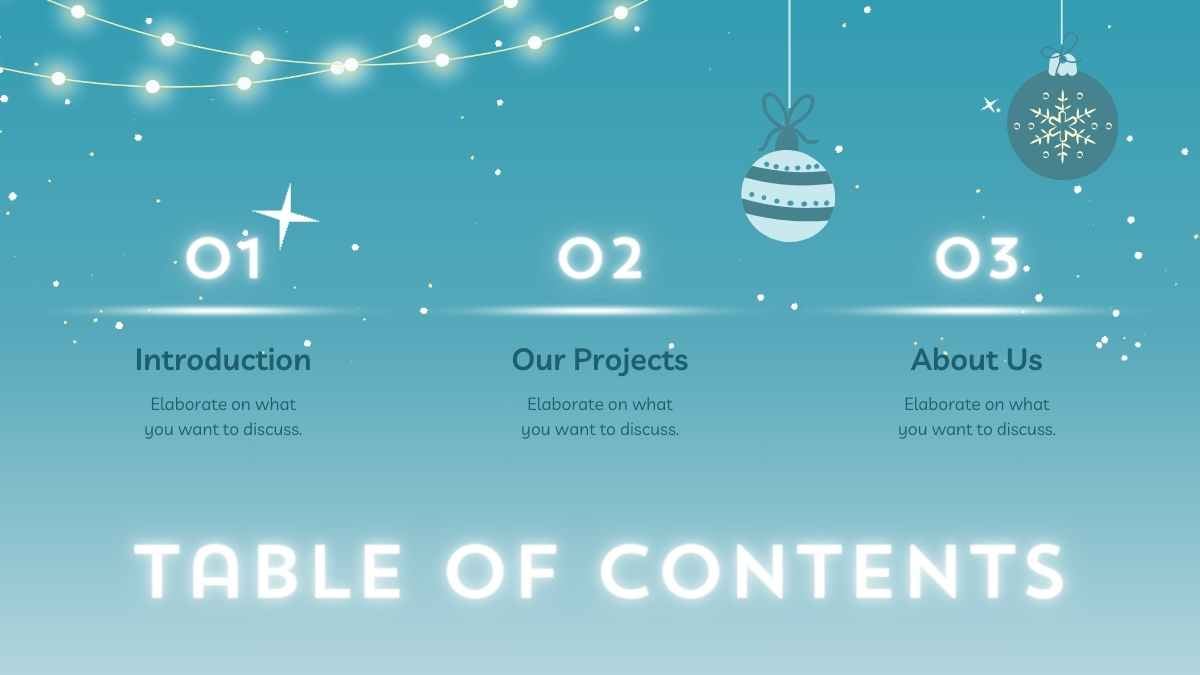 01

Introduction

Elaborate on what you want to discuss.

02

Our Projects

Elaborate on what you want to discuss.

03

About Us

Elaborate on what you want to discuss.

TABLE OF CONTENTS